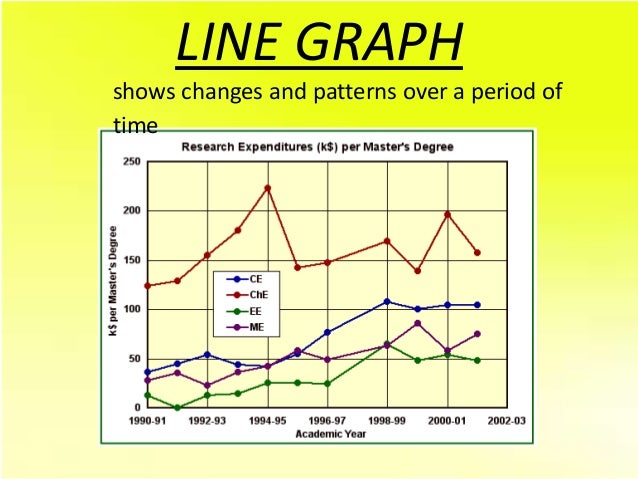 LINE GRAPH

shows changes and patterns over a period of time

Research Expenditures (k$) per Master's Degree

k$ per Master's Degree

250
200
150
100
50
0

CE
ChE
EE
ME

1990-91
1992-93
1994-95
1996-97
1998-99
2000-01
2002-03

Academic Year